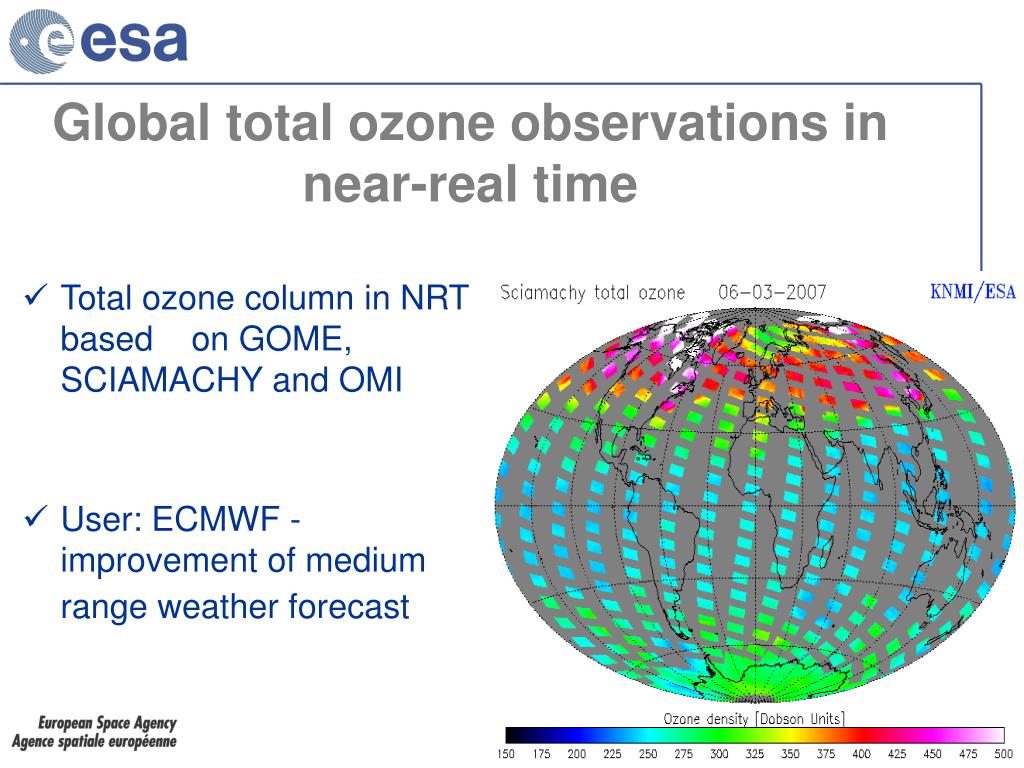 esa

Global total ozone observations in near-real time

✓ Total ozone column in NRT based on GOME, SCIAMACHY and OMI

✓ User: ECMWF - improvement of medium range weather forecast

Sciamachy total ozone 06-03-2007

KNMI/ESA

Ozone density [Dobson Units]

150 175 200 225 250 275 300 325 350 375 400 425 450 475 500

European Space Agency
Agence spatiale européenne